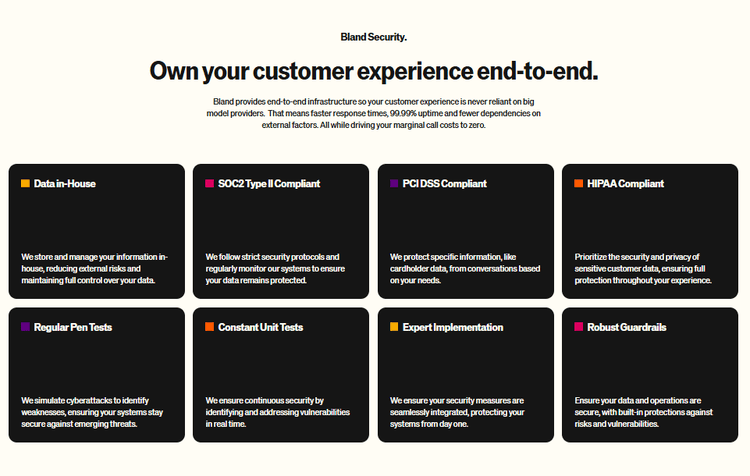 Bland Security.

Own your customer experience end-to-end.

Bland provides end-to-end infrastructure so your customer experience is never reliant on big model providers.  That means faster response times, 99.99% uptime and fewer dependencies on external factors. All while driving your marginal call costs to zero.

Data in-House

We store and manage your information in-house, reducing external risks and maintaining full control over your data.

SOC2 Type II Compliant

We follow strict security protocols and regularly monitor our systems to ensure your data remains protected.

PCI DSS Compliant

We protect specific information, like cardholder data, from conversations based on your needs.

HIPAA Compliant

Prioritize the security and privacy of sensitive customer data, ensuring full protection throughout your experience.

Regular Pen Tests

We simulate cyberattacks to identify weaknesses, ensuring your systems stay secure against emerging threats.

Constant Unit Tests

We ensure continuous security by identifying and addressing vulnerabilities in real time.

Expert Implementation

We ensure your security measures are seamlessly integrated, protecting your systems from day one.

Robust Guardrails

Ensure your data and operations are secure, with built-in protections against risks and vulnerabilities.